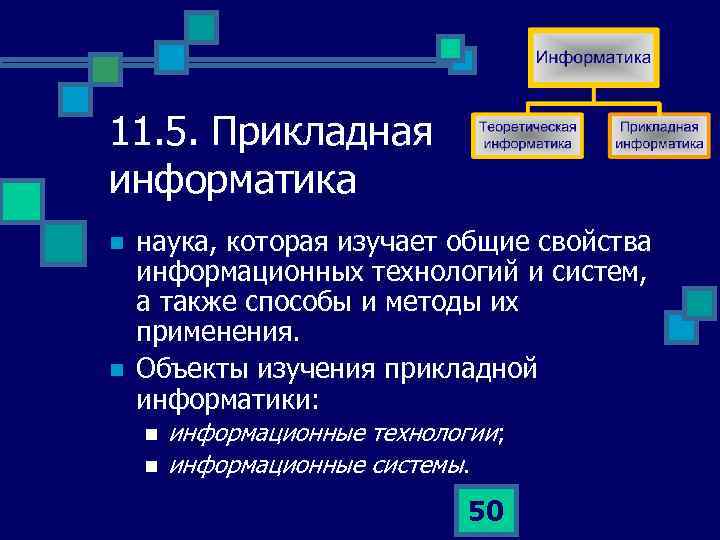 Информатика

Теоретическая информатика

Прикладная информатика

11.5. Прикладная информатика

наука, которая изучает общие свойства информационных технологий и систем, а также способы и методы их применения.

Объекты изучения прикладной информатики:

информационные технологии;

информационные системы.

50